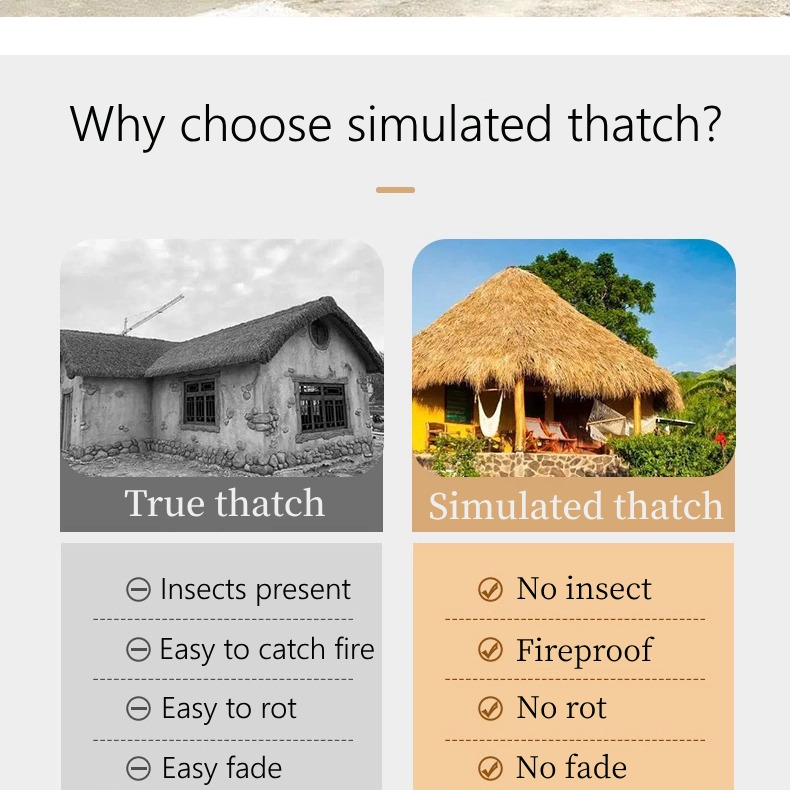 Why choose simulated thatch?

True thatch

Insects present

Easy to catch fire

Easy to rot

Easy fade

Simulated thatch

No insect

Fireproof

No rot

No fade